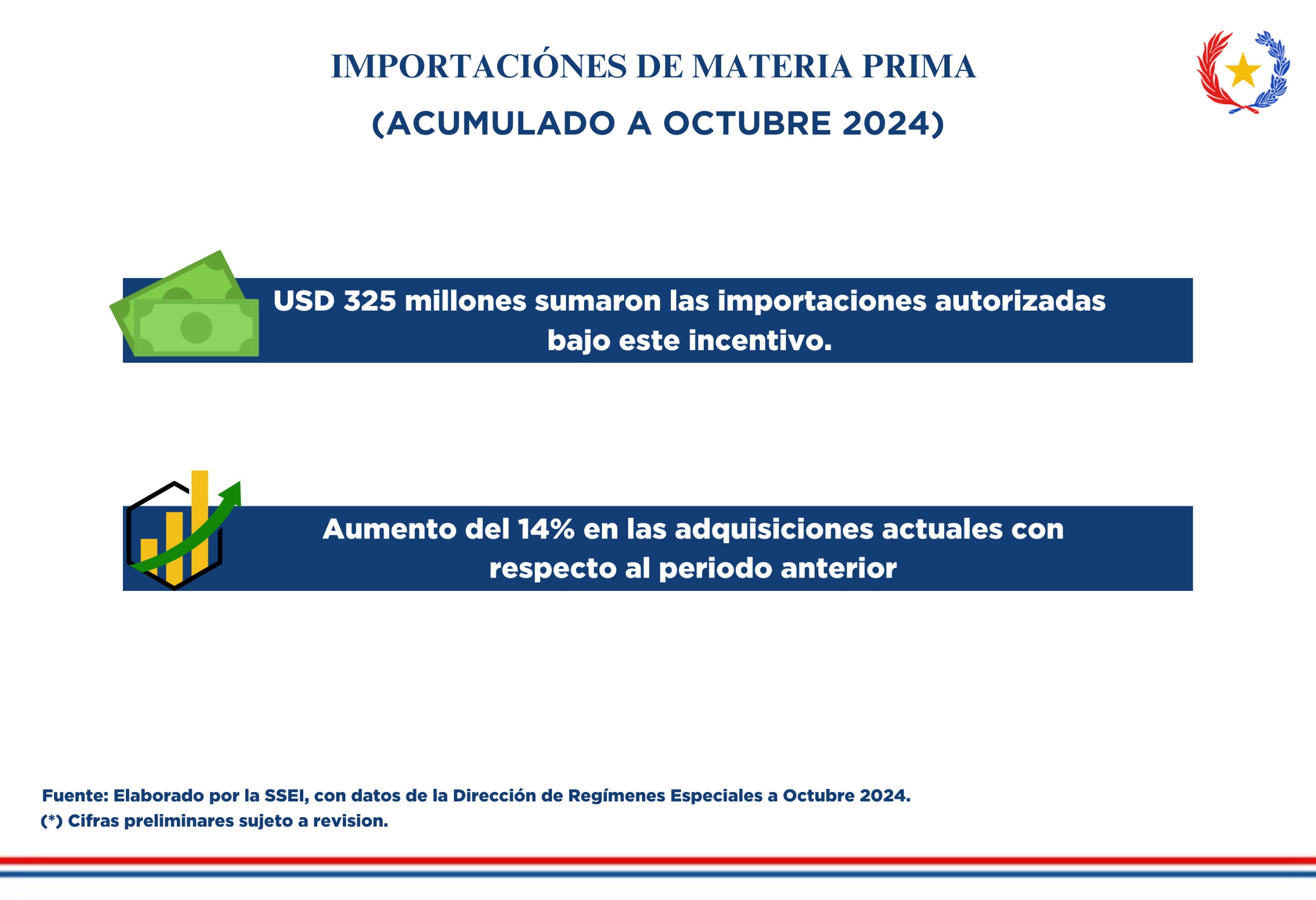 IMPORTACIÓNES DE MATERIA PRIMA
(ACUMULADO A OCTUBRE 2024)

USD 325 millones sumaron las importaciones autorizadas bajo este incentivo.

Aumento del 14% en las adquisiciones actuales con respecto al periodo anterior

Fuente: Elaborado por la SSEI, con datos de la Dirección de Regímenes Especiales a Octubre 2024.
(*) Cifras preliminares sujeto a revision.